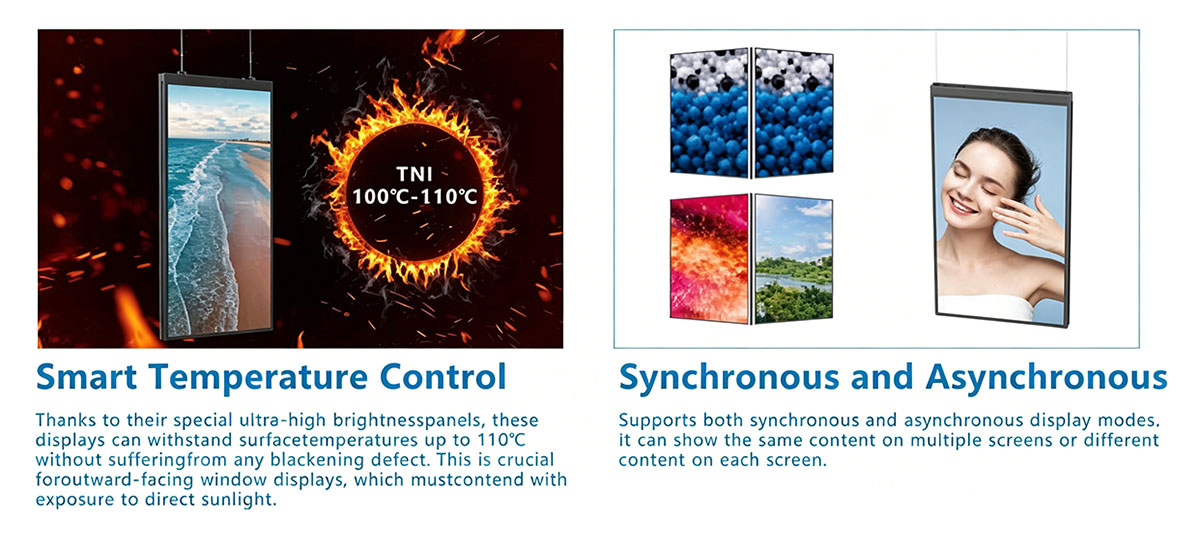 TNI
100℃-110℃

Smart Temperature Control

Thanks to their special ultra-high brightnesspanels, these displays can withstand surfacetemperatures up to 110℃ without sufferingfrom any blackening defect. This is crucial foroutward-facing window displays, which mustcontend with exposure to direct sunlight.

Synchronous and Asynchronous

Supports both synchronous and asynchronous display modes. it can show the same content on multiple screens or different content on each screen.